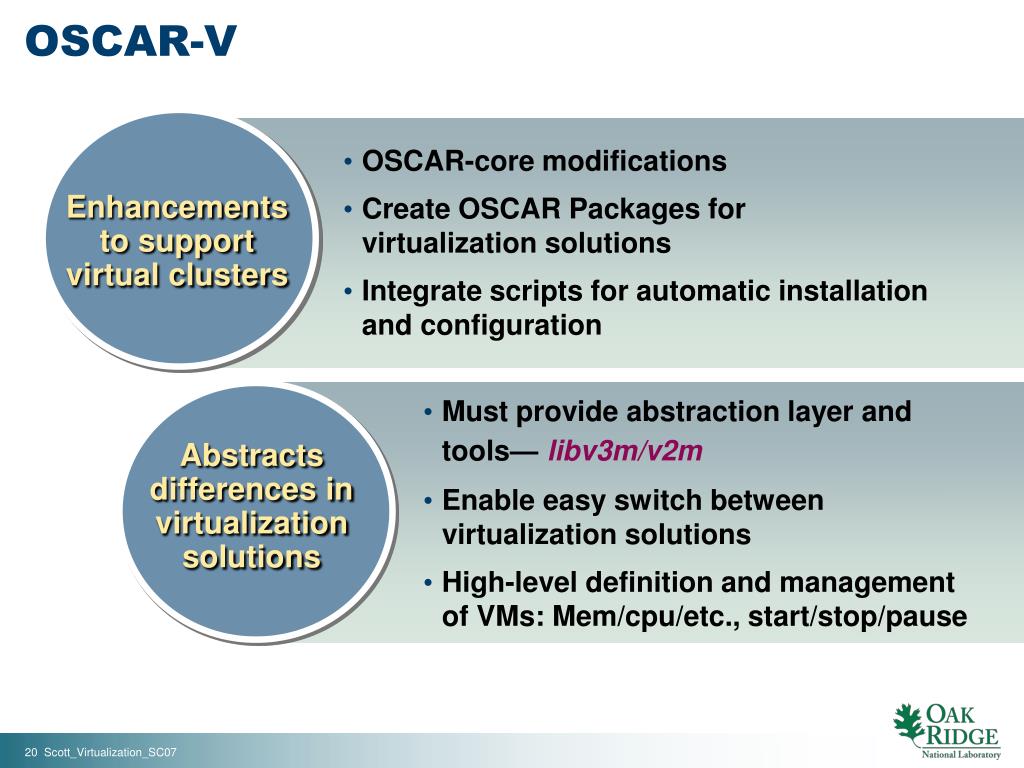 OSCAR-V

Enhancements to support virtual clusters

• OSCAR-core modifications
• Create OSCAR Packages for virtualization solutions
• Integrate scripts for automatic installation and configuration

Abstracts differences in virtualization solutions

• Must provide abstraction layer and tools— libv3m/v2m
• Enable easy switch between virtualization solutions
• High-level definition and management of VMs: Mem/cpu/etc., start/stop/pause

20 Scott_Virtualization_SC07

OAK RIDGE National Laboratory